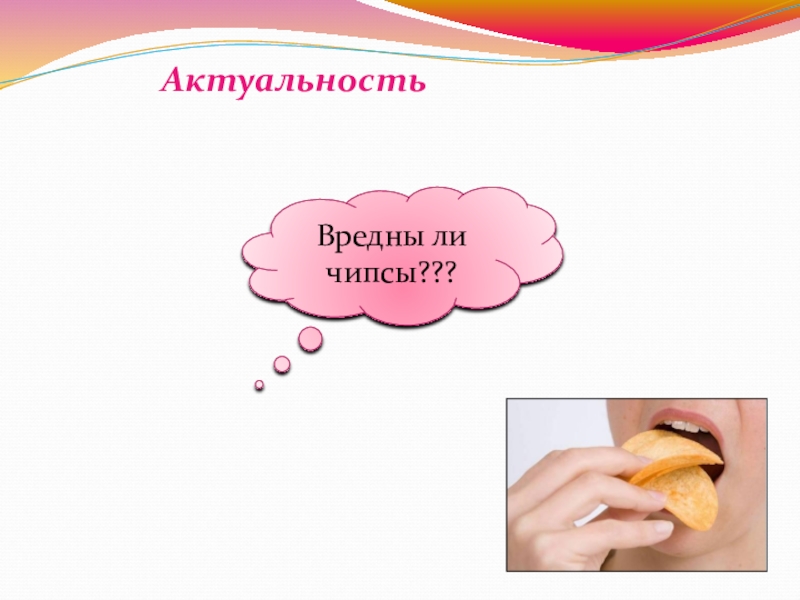 Актуальность

Вредны ли чипсы???